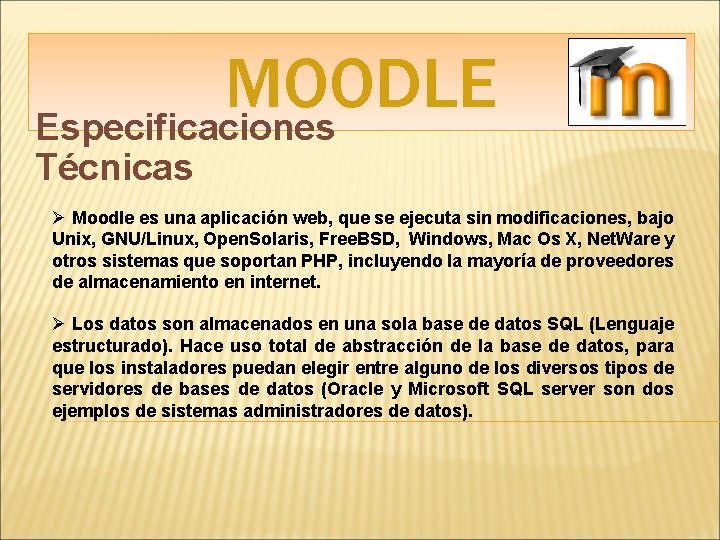 MOODLE

m

Especificaciones Técnicas

➢ Moodle es una aplicación web, que se ejecuta sin modificaciones, bajo Unix, GNU/Linux, OpenSolaris, FreeBSD, Windows, Mac Os X, NetWare y otros sistemas que soportan PHP, incluyendo la mayoría de proveedores de almacenamiento en internet.

➢ Los datos son almacenados en una sola base de datos SQL (Lenguaje estructurado). Hace uso total de abstracción de la base de datos, para que los instaladores puedan elegir entre alguno de los diversos tipos de servidores de bases de datos (Oracle y Microsoft SQL server son dos ejemplos de sistemas administradores de datos).